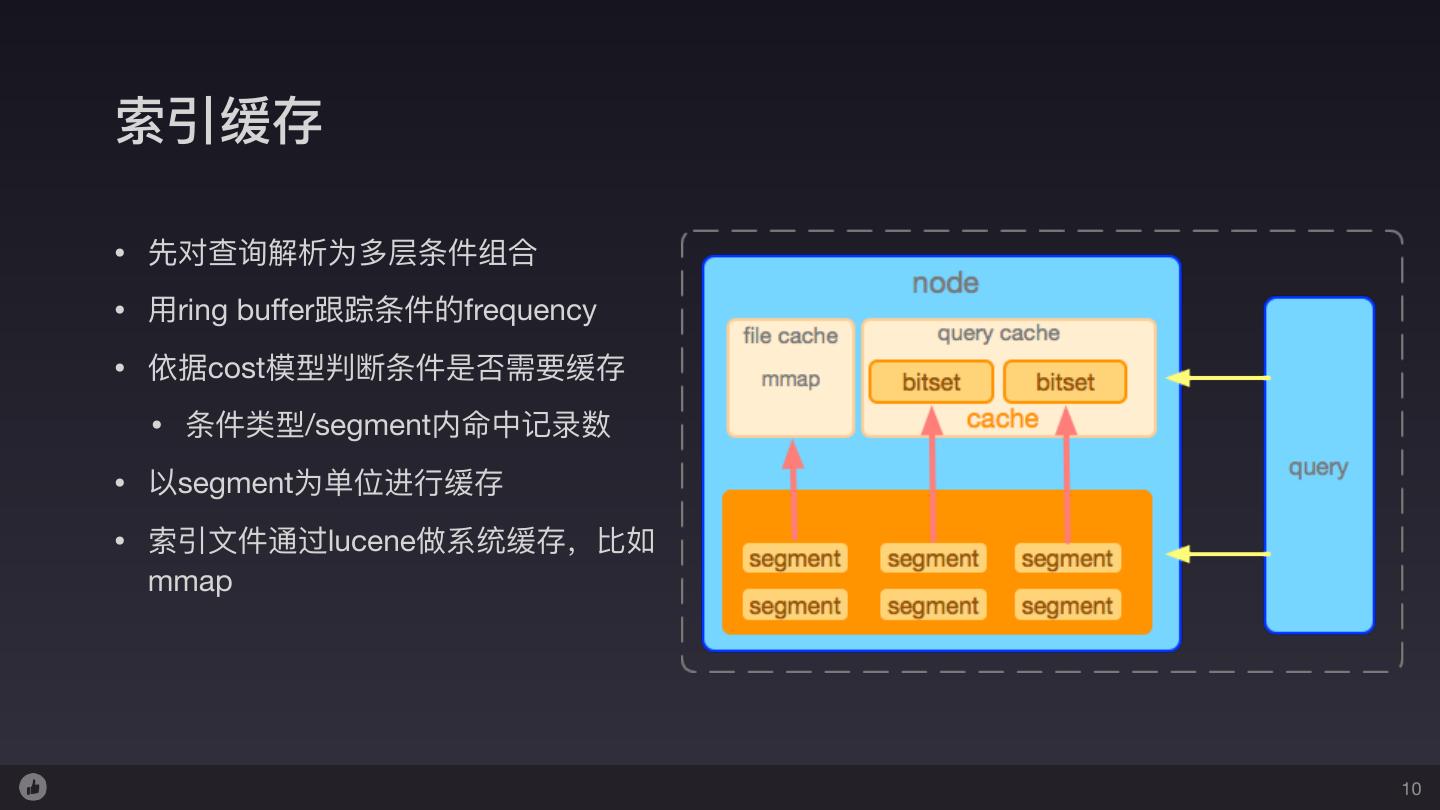 索引缓存

• 先对查询解析为多层条件组合
• 用ring buffer跟踪条件的frequency
• 依据cost模型判断条件是否需要缓存
  • 条件类型/segment内命中记录数
• 以segment为单位进行缓存
• 索引文件通过lucene做系统缓存，比如mmap

node

file cache
mmap

query cache
bitset
bitset
cache

segment
segment
segment
segment
segment
segment

query

10